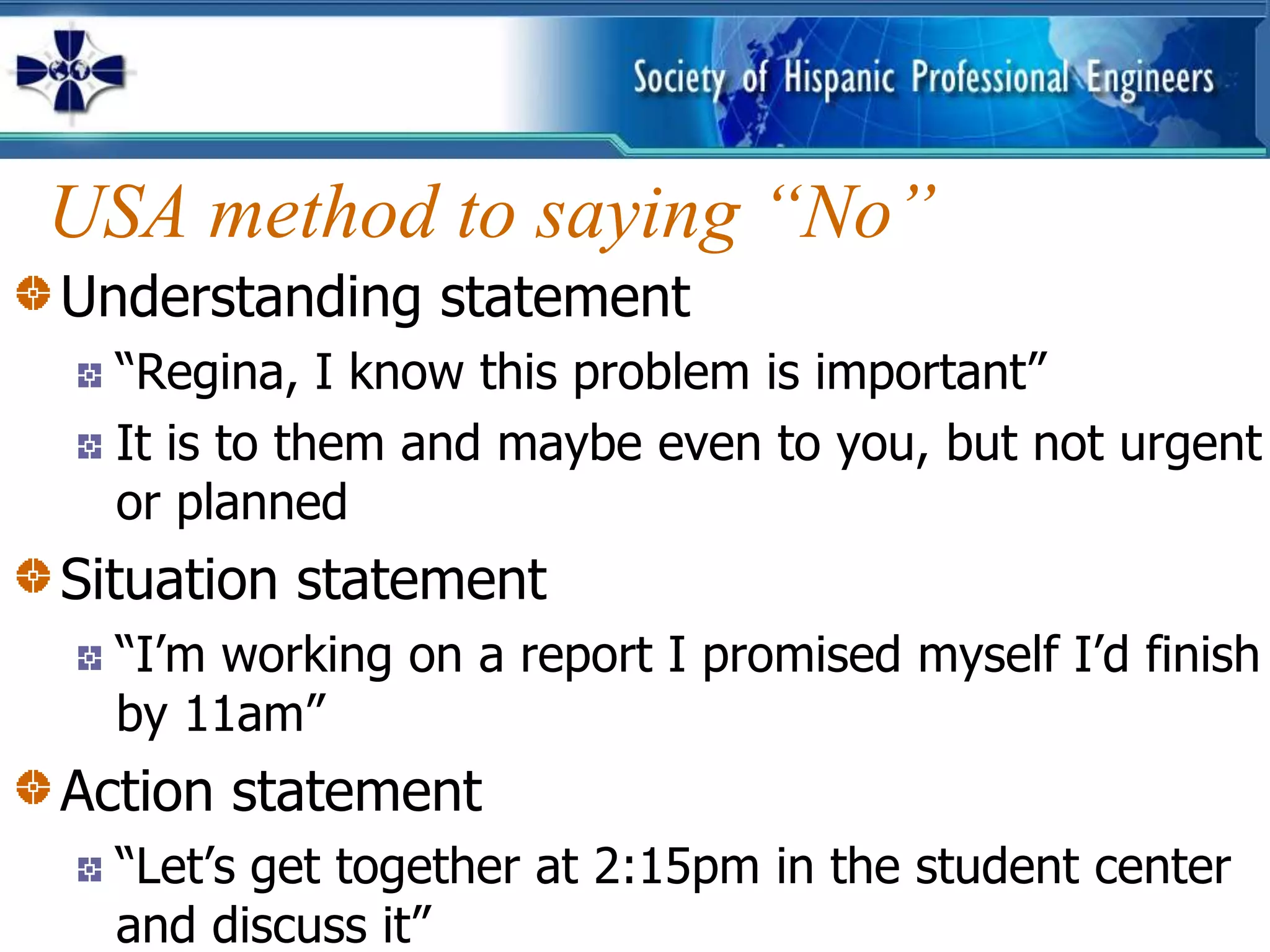 Society of Hispanic Professional Engineers

USA method to saying “No”

Understanding statement

“Regina, I know this problem is important”

It is to them and maybe even to you, but not urgent or planned

Situation statement

“I’m working on a report I promised myself I’d finish by 11am”

Action statement

“Let’s get together at 2:15pm in the student center and discuss it”